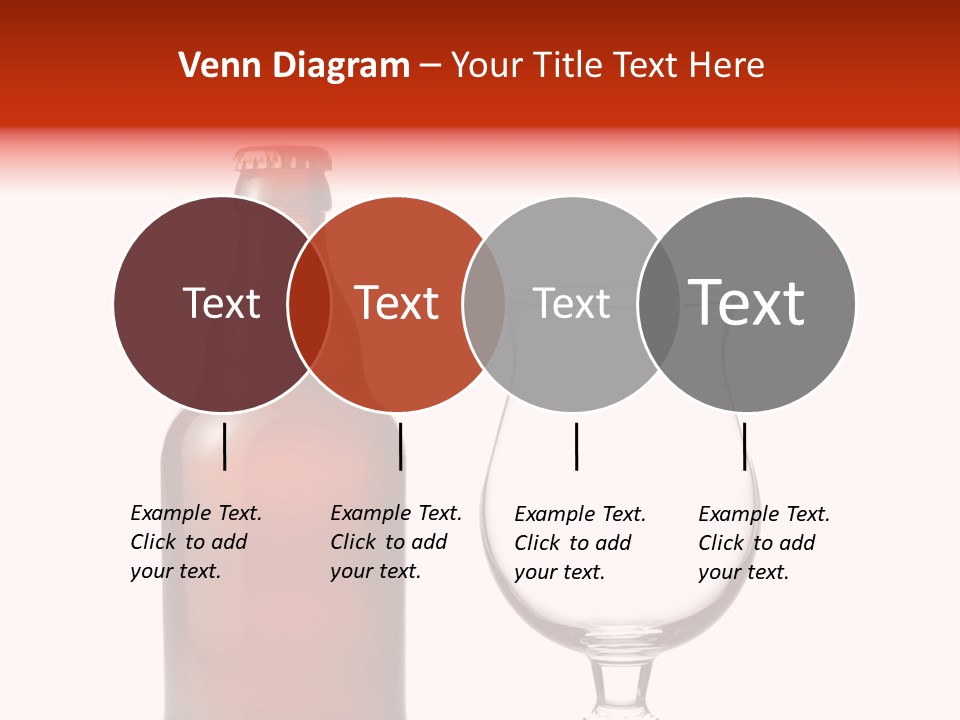 Venn Diagram – Your Title Text Here

Text

Text

Text

Text

Example Text. Click to add your text.

Example Text. Click to add your text.

Example Text. Click to add your text.

Example Text. Click to add your text.